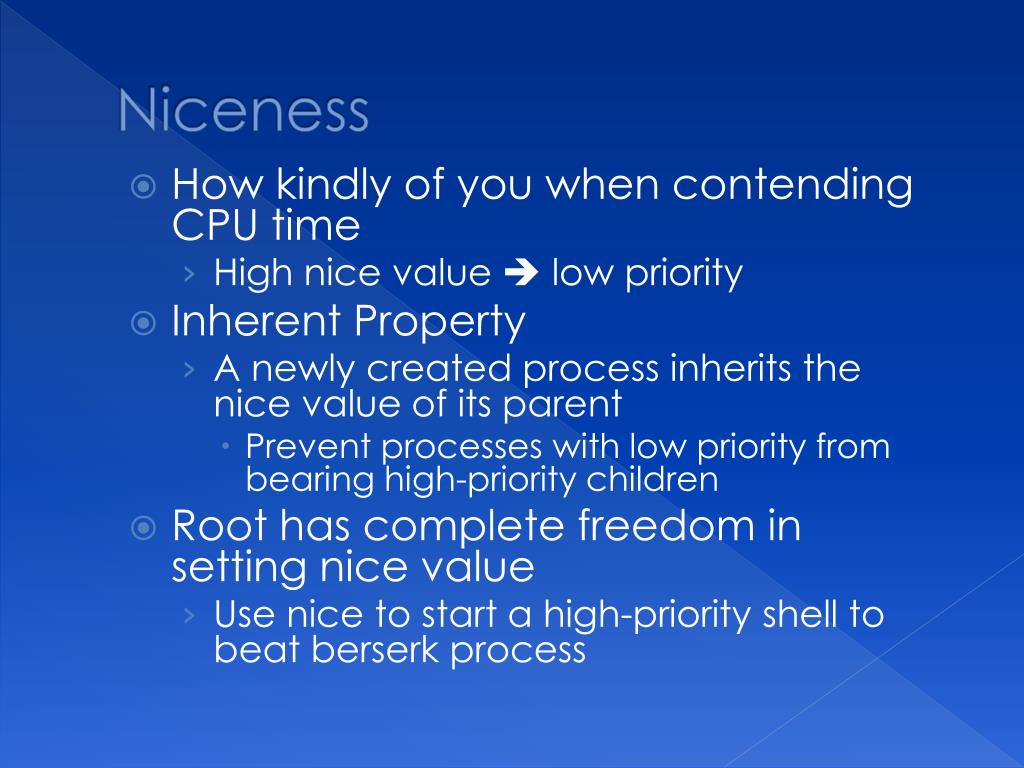 Niceness

How kindly of you when contending CPU time

› High nice value ➔ low priority

Inherent Property

› A newly created process inherits the nice value of its parent

• Prevent processes with low priority from bearing high-priority children

Root has complete freedom in setting nice value

› Use nice to start a high-priority shell to beat berserk process